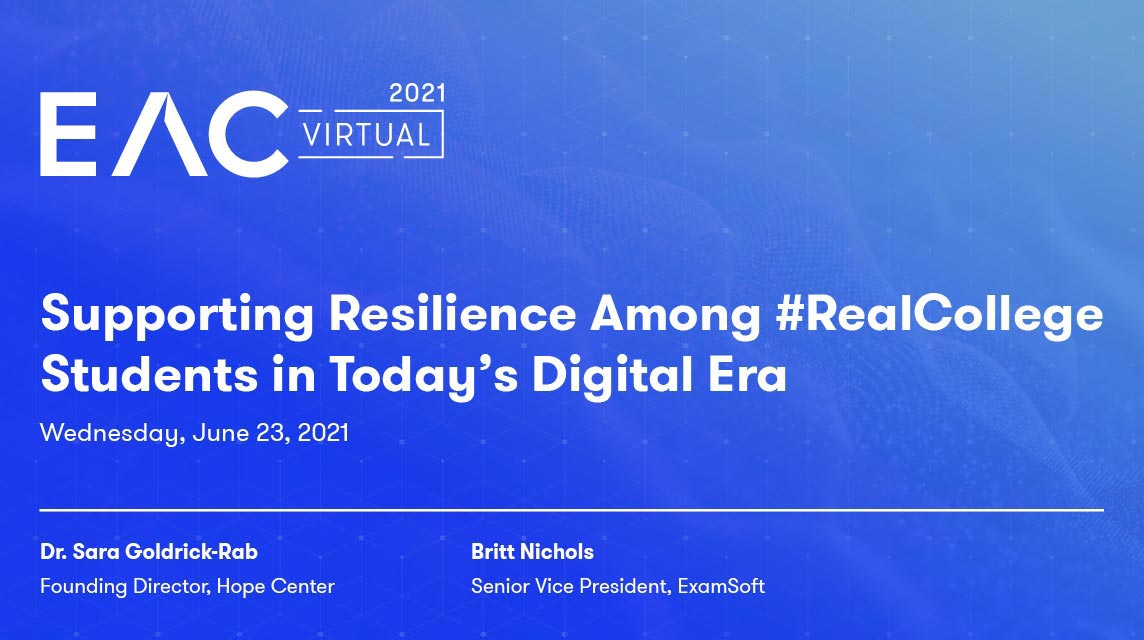 EAC 2021 VIRTUAL

Supporting Resilience Among #RealCollege Students in Today's Digital Era

Wednesday, June 23, 2021

Dr. Sara Goldrick-Rab
Founding Director, Hope Center

Britt Nichols
Senior Vice President, ExamSoft